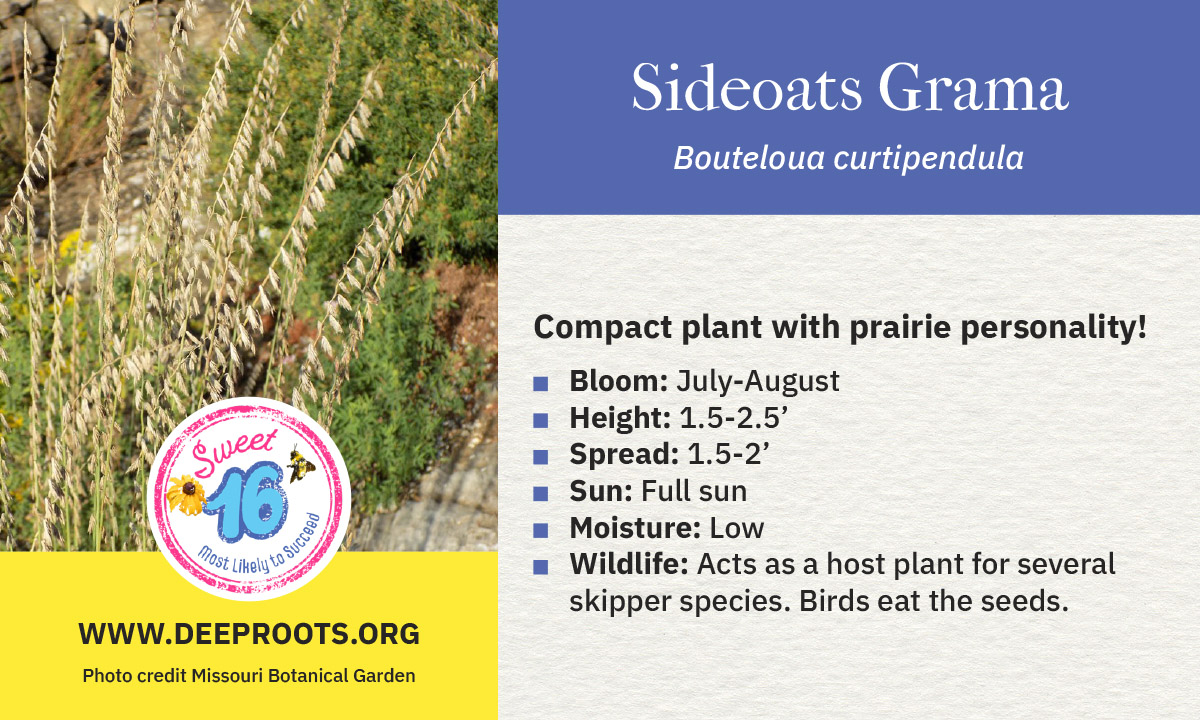 Sweet
16
Most Likely to Succeed

WWW.DEEPROOTS.ORG

Photo credit Missouri Botanical Garden

Sideoats Grama

Bouteloua curtipendula

Compact plant with prairie personality!

• Bloom: July-August
• Height: 1.5-2.5'
• Spread: 1.5-2'
• Sun: Full sun
• Moisture: Low
• Wildlife: Acts as a host plant for several skipper species. Birds eat the seeds.